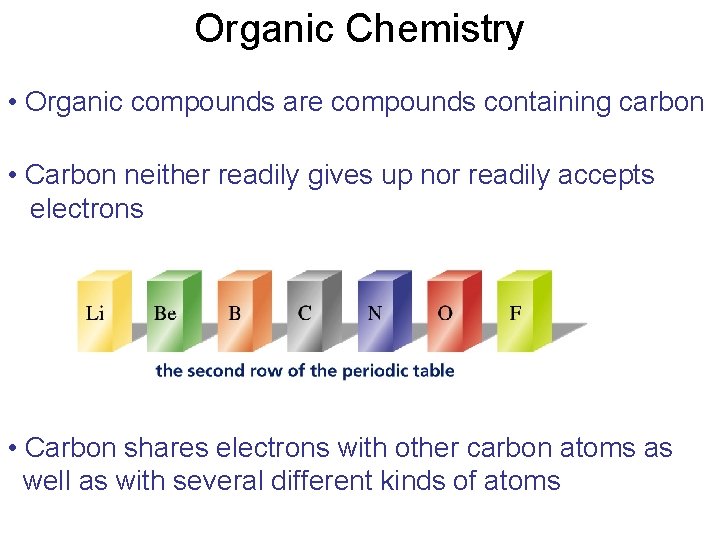 Organic Chemistry

• Organic compounds are compounds containing carbon

• Carbon neither readily gives up nor readily accepts electrons

Li Be B C N O F

the second row of the periodic table

• Carbon shares electrons with other carbon atoms as well as with several different kinds of atoms